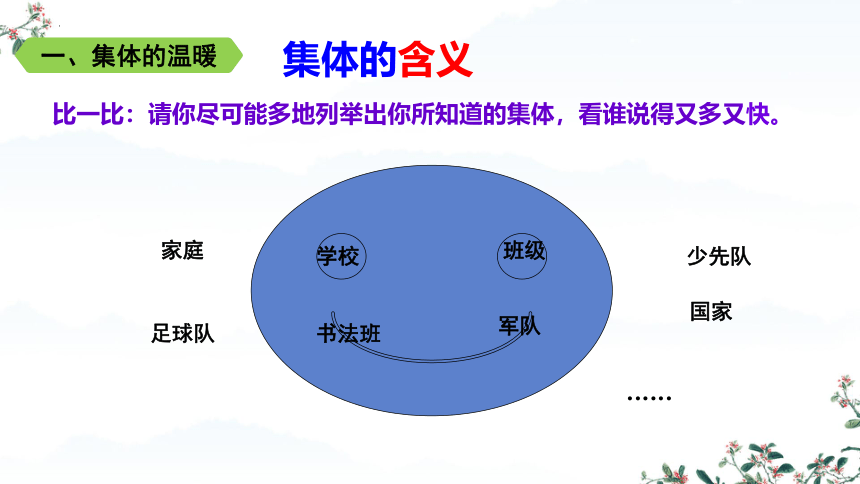 一、集体的温暖

集体的含义

比一比：请你尽可能多地列举出你所知道的集体，看谁说得又多又快。

家庭

学校

班级

少先队

足球队

书法班

军队

国家

……